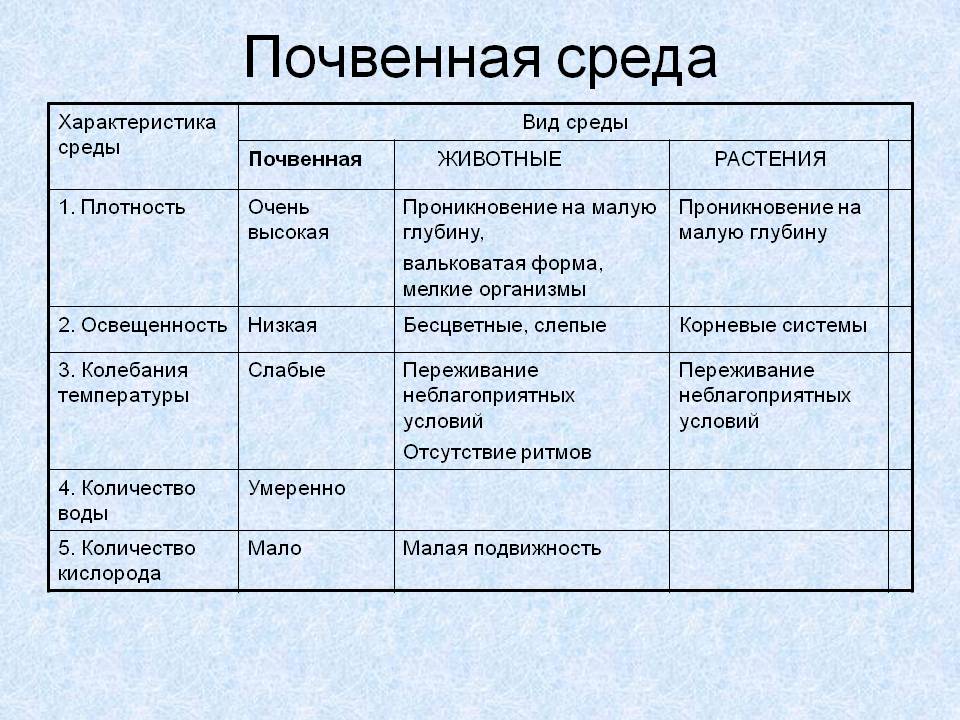 Почвенная среда

| Характеристика среды | Вид среды | | |
|---|---|---|---|
| | **Почвенная** | ЖИВОТНЫЕ | РАСТЕНИЯ |
| 1. Плотность | Очень высокая | Проникновение на малую глубину, вальковатая форма, мелкие организмы | Проникновение на малую глубину |
| 2. Освещенность | Низкая | Бесцветные, слепые | Корневые системы |
| 3. Колебания температуры | Слабые | Переживание неблагоприятных условий Отсутствие ритмов | Переживание неблагоприятных условий |
| 4. Количество воды | Умеренно | | |
| 5. Количество кислорода | Мало | Малая подвижность | |